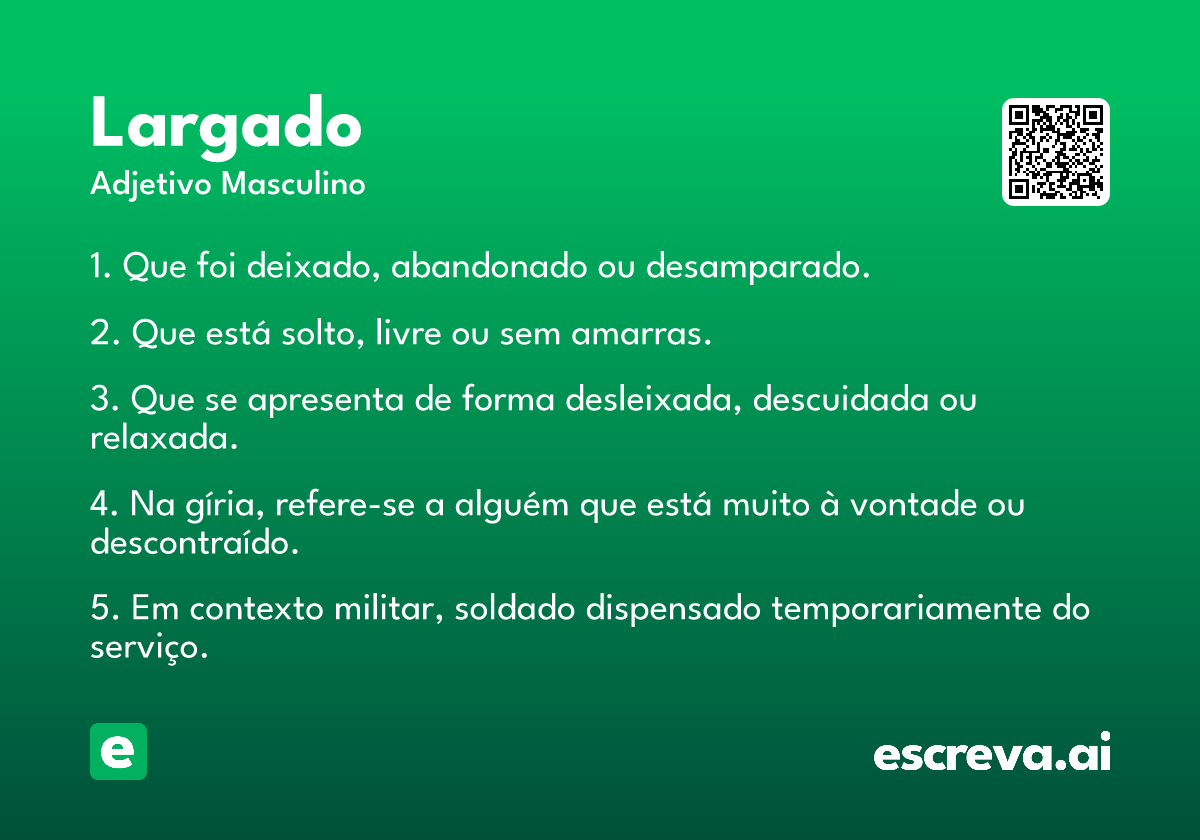 Largado
Adjetivo Masculino

1. Que foi deixado, abandonado ou desamparado.

2. Que está solto, livre ou sem amarras.

3. Que se apresenta de forma desleixada, descuidada ou relaxada.

4. Na gíria, refere-se a alguém que está muito à vontade ou descontraído.

5. Em contexto militar, soldado dispensado temporariamente do serviço.

e

escreva.ai